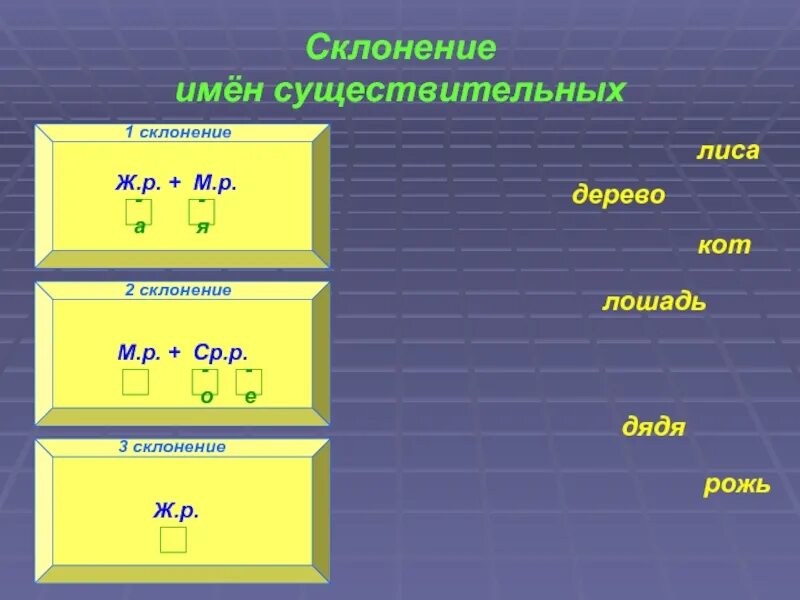 Склонение
имён существительных

1 склонение

Ж.р. + М.р.
-а -я

2 склонение

М.р. + Ср.р.
-о -е

3 склонение

Ж.р.

лиса

дерево

кот

лошадь

дядя

рожь